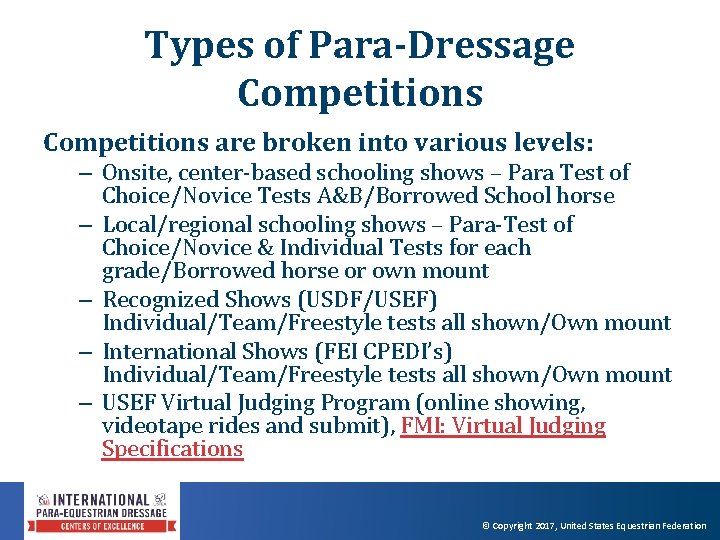 Types of Para-Dressage Competitions

Competitions are broken into various levels:

– Onsite, center-based schooling shows – Para Test of Choice/Novice Tests A&B/Borrowed School horse

– Local/regional schooling shows – Para-Test of Choice/Novice & Individual Tests for each grade/Borrowed horse or own mount

– Recognized Shows (USDF/USEF) Individual/Team/Freestyle tests all shown/Own mount

– International Shows (FEI CPEDI's) Individual/Team/Freestyle tests all shown/Own mount

– USEF Virtual Judging Program (online showing, videotape rides and submit), FMI: Virtual Judging Specifications

INTERNATIONAL PARA-EQUESTRIAN DRESSAGE CENTERS OF EXCELLENCE

© Copyright 2017, United States Equestrian Federation